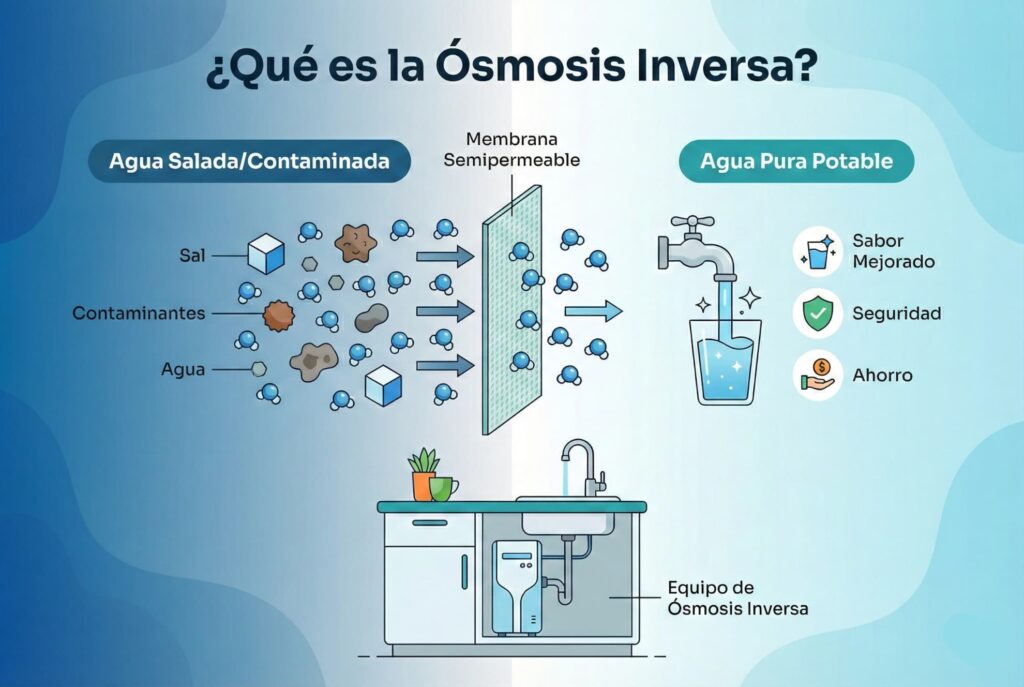 ¿Qué es la Ósmosis Inversa?

Agua Salada/Contaminada

Membrana Semipermeable

Agua Pura Potable

Sal

Contaminantes

Agua

Sabor Mejorado

Seguridad

Ahorro

Equipo de Ósmosis Inversa